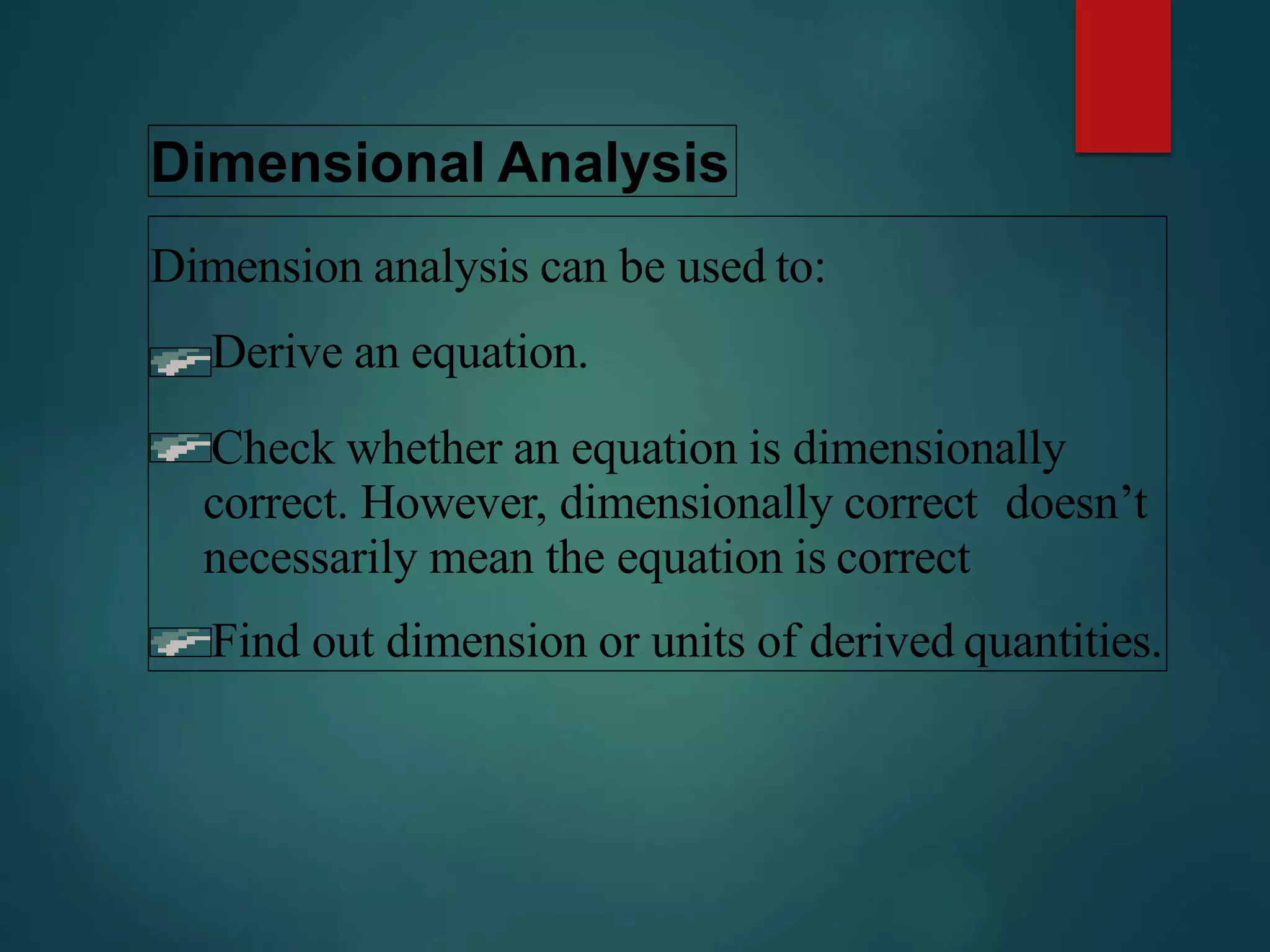 Dimensional Analysis

Dimension analysis can be used to:

Derive an equation.

Check whether an equation is dimensionally correct. However, dimensionally correct doesn’t necessarily mean the equation is correct

Find out dimension or units of derived quantities.